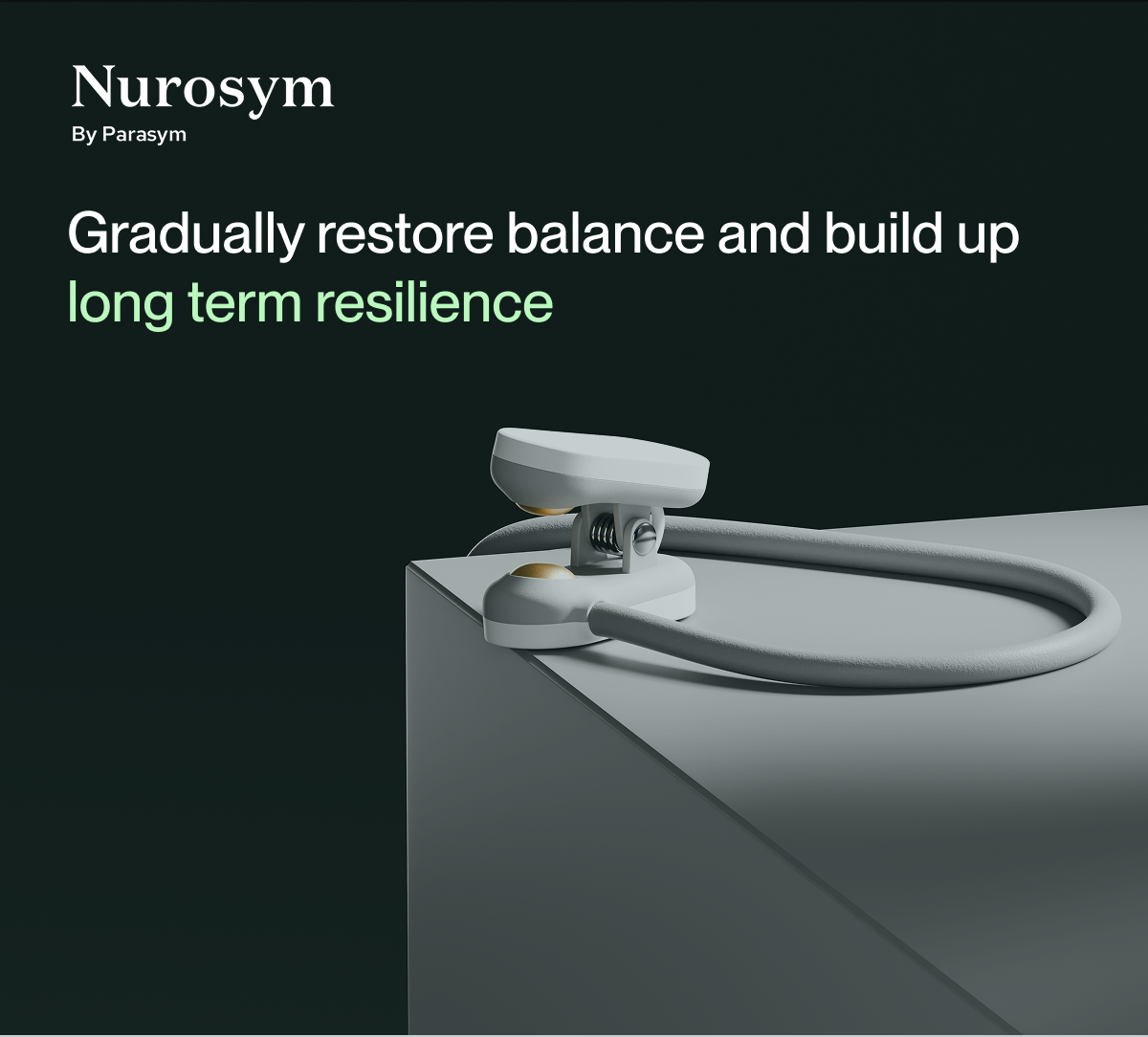 Nurosym
By Parasym

Gradually restore balance and build up long term resilience